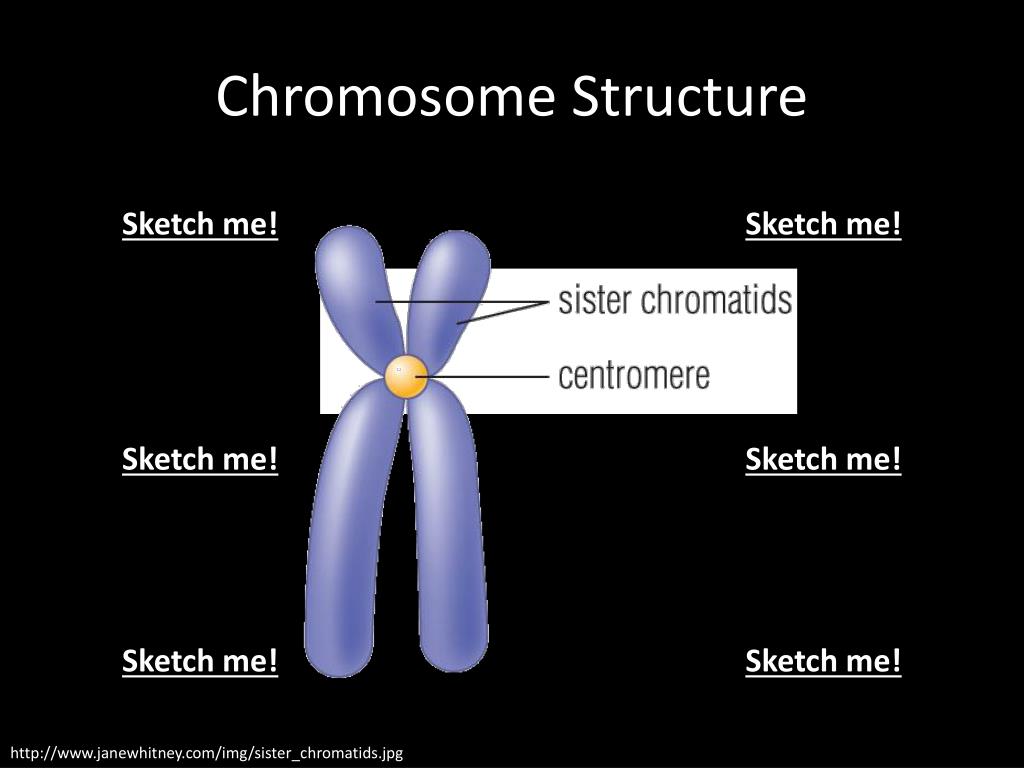 Chromosome Structure

Sketch me!

Sketch me!

sister chromatids

centromere

Sketch me!

Sketch me!

Sketch me!

Sketch me!

http://www.janewhitney.com/img/sister_chromatids.jpg